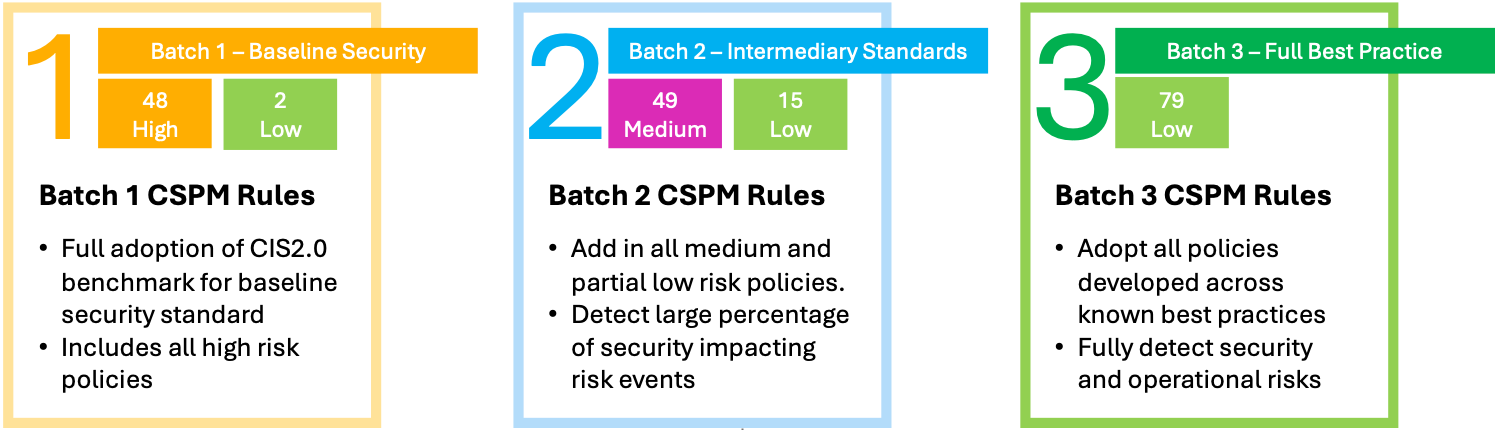 1

Batch 1 – Baseline Security

48
High

2
Low

Batch 1 CSPM Rules

• Full adoption of CIS2.0 benchmark for baseline security standard
• Includes all high risk policies

2

Batch 2 – Intermediary Standards

49
Medium

15
Low

Batch 2 CSPM Rules

• Add in all medium and partial low risk policies.
• Detect large percentage of security impacting risk events

3

Batch 3 – Full Best Practice

79
Low

Batch 3 CSPM Rules

• Adopt all policies developed across known best practices
• Fully detect security and operational risks